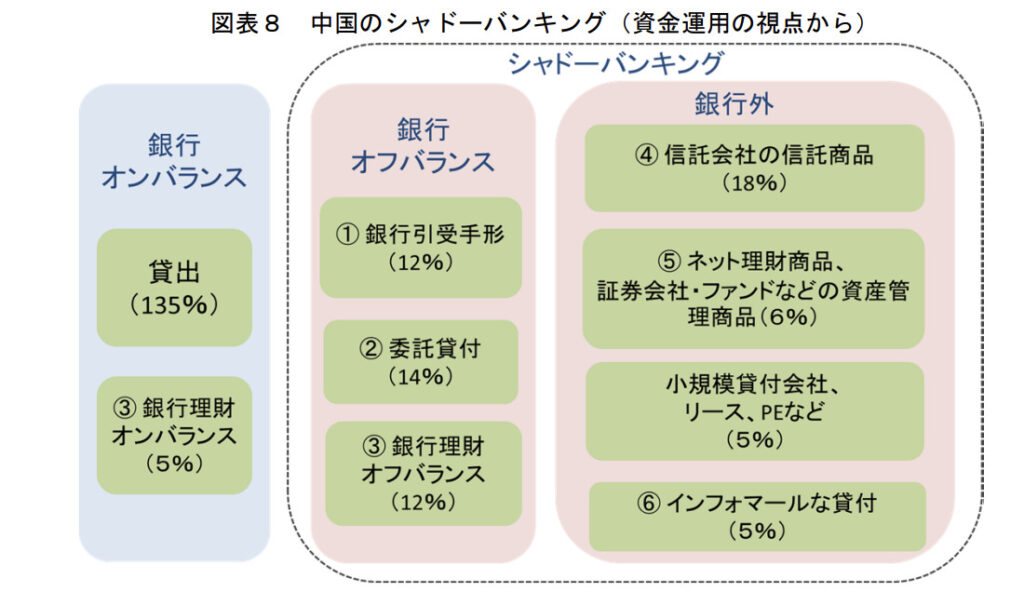 図表８　中国のシャドーバンキング（資金運用の視点から）

シャドーバンキング

銀行
オンバランス

貸出
（135%）

③ 銀行理財
オンバランス
（5%）

銀行
オフバランス

① 銀行引受手形
（12%）

② 委託貸付
（14%）

③ 銀行理財
オフバランス
（12%）

銀行外

④ 信託会社の信託商品
（18%）

⑤ ネット理財商品、
証券会社・ファンドなどの資産管理商品（6%）

小規模貸付会社、
リース、PEなど
（5%）

⑥ インフォマールな貸付
（5%）